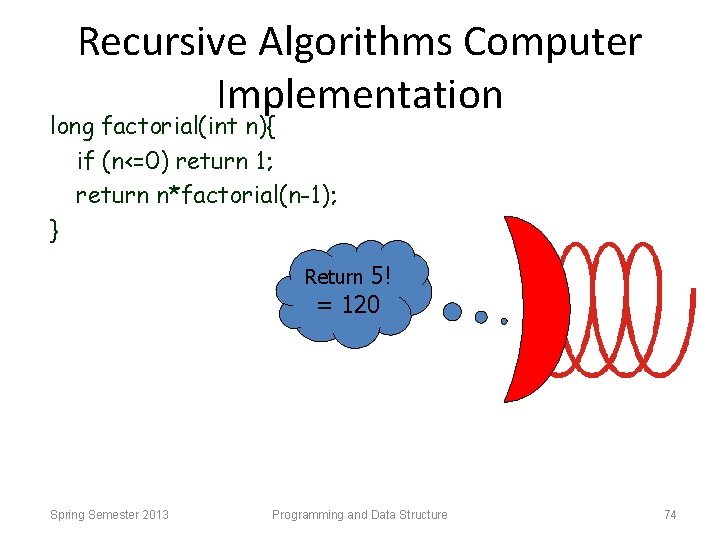 Recursive Algorithms Computer Implementation

long factorial(int n){
if (n<=0) return 1;
return n*factorial(n-1);
}

Return 5! = 120

Spring Semester 2013

Programming and Data Structure

74